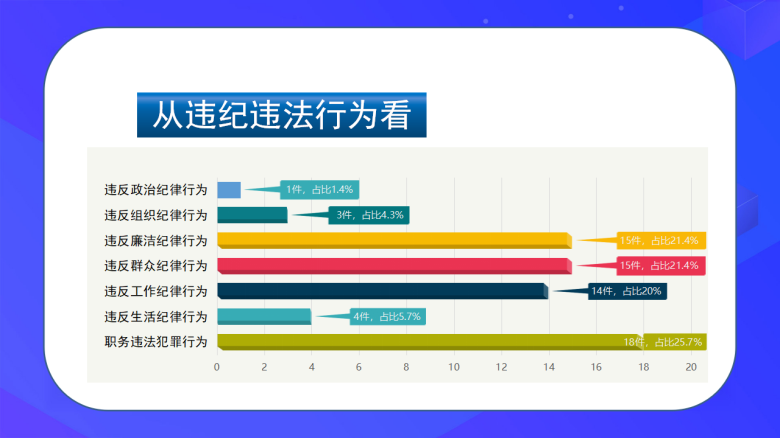 从违纪违法行为看

违反政治纪律行为 1件，占比1.4%
违反组织纪律行为 3件，占比4.3%
违反廉洁纪律行为 15件，占比21.4%
违反群众纪律行为 15件，占比21.4%
违反工作纪律行为 14件，占比20%
违反生活纪律行为 4件，占比5.7%
职务违法犯罪行为 18件，占比25.7%

0 2 4 6 8 10 12 14 16 18 20